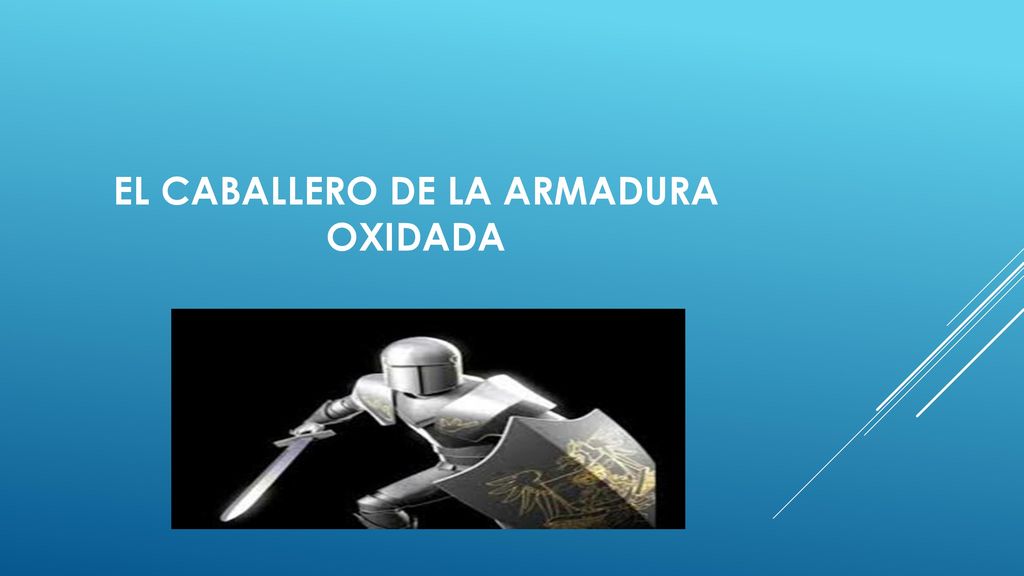 EL CABALLERO DE LA ARMADURA OXIDADA